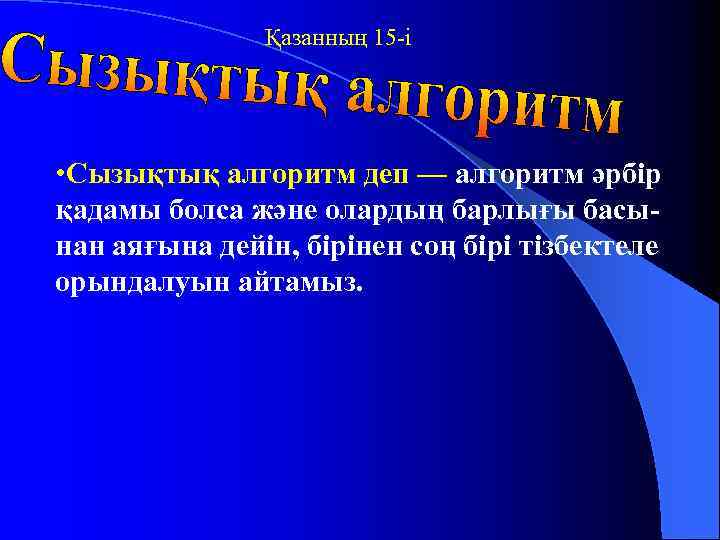 Қазанның 15-і

Сызықтық алгоритм

•Сызықтық алгоритм деп — алгоритм әрбір қадамы болса және олардың барлығы басынан аяғына дейін, бірінен соң бірі тізбектеле орындалуын айтамыз.